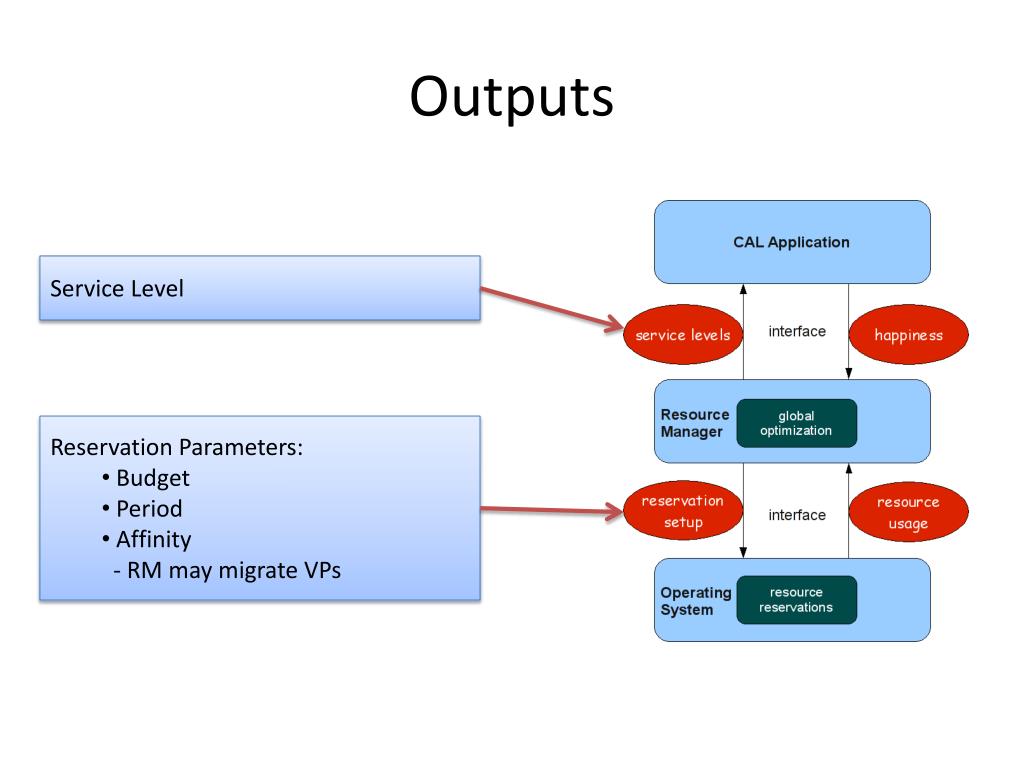 Outputs

Service Level

Reservation Parameters:
• Budget
• Period
• Affinity
- RM may migrate VPs

CAL Application

service levels

interface

happiness

Resource Manager

global optimization

reservation setup

interface

resource usage

Operating System

resource reservations